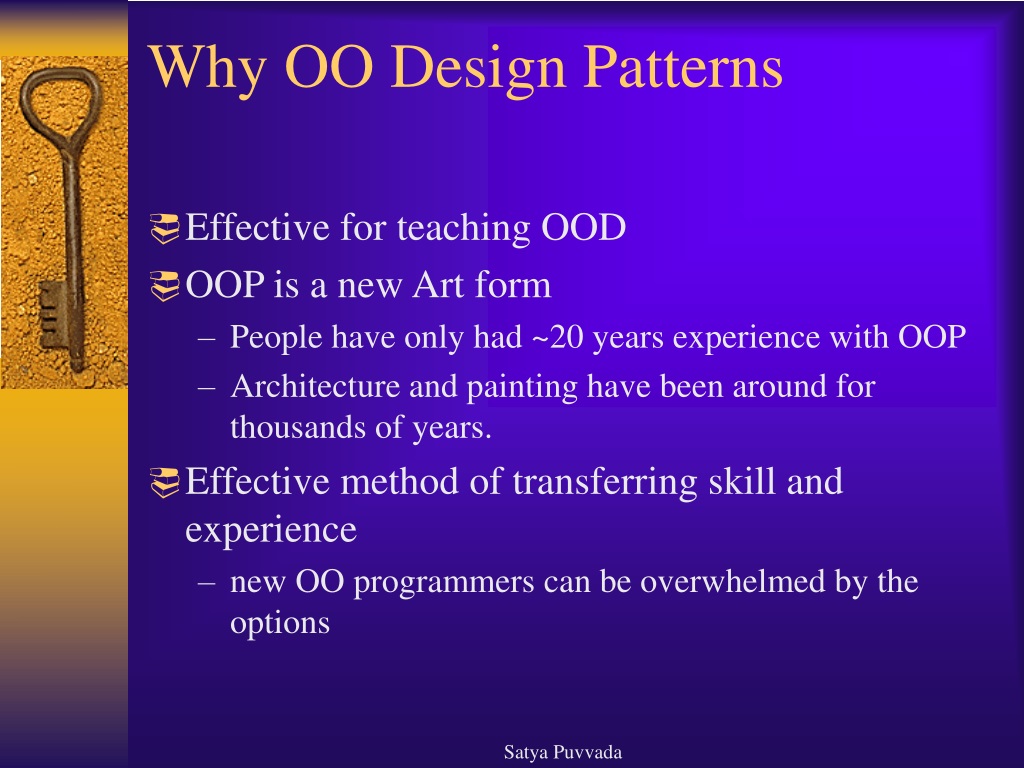 Why OO Design Patterns

Effective for teaching OOD

OOP is a new Art form

– People have only had ~20 years experience with OOP

– Architecture and painting have been around for thousands of years.

Effective method of transferring skill and experience

– new OO programmers can be overwhelmed by the options

Satya Puvvada